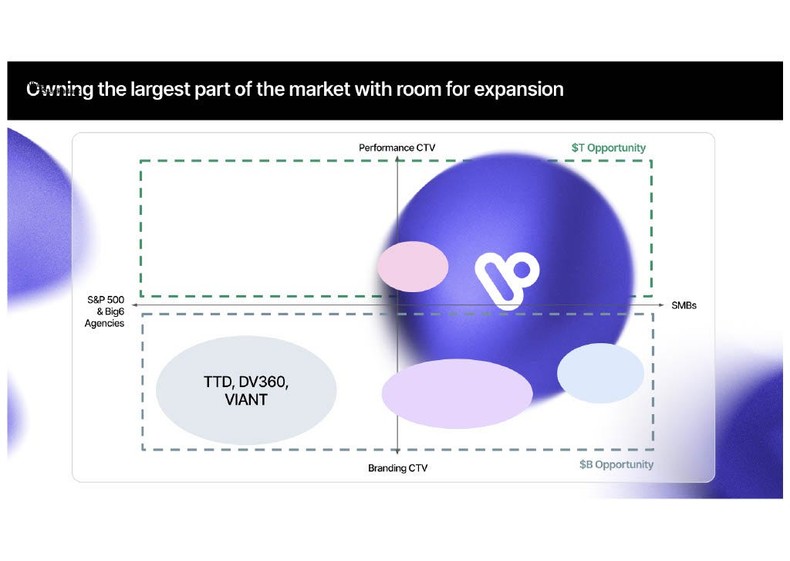 Owning the largest part of the market with room for expansion

Performance CTV

$T Opportunity

S&P 500 & Big6 Agencies

SMBs

TTD, DV360, VIANT

Branding CTV

$B Opportunity